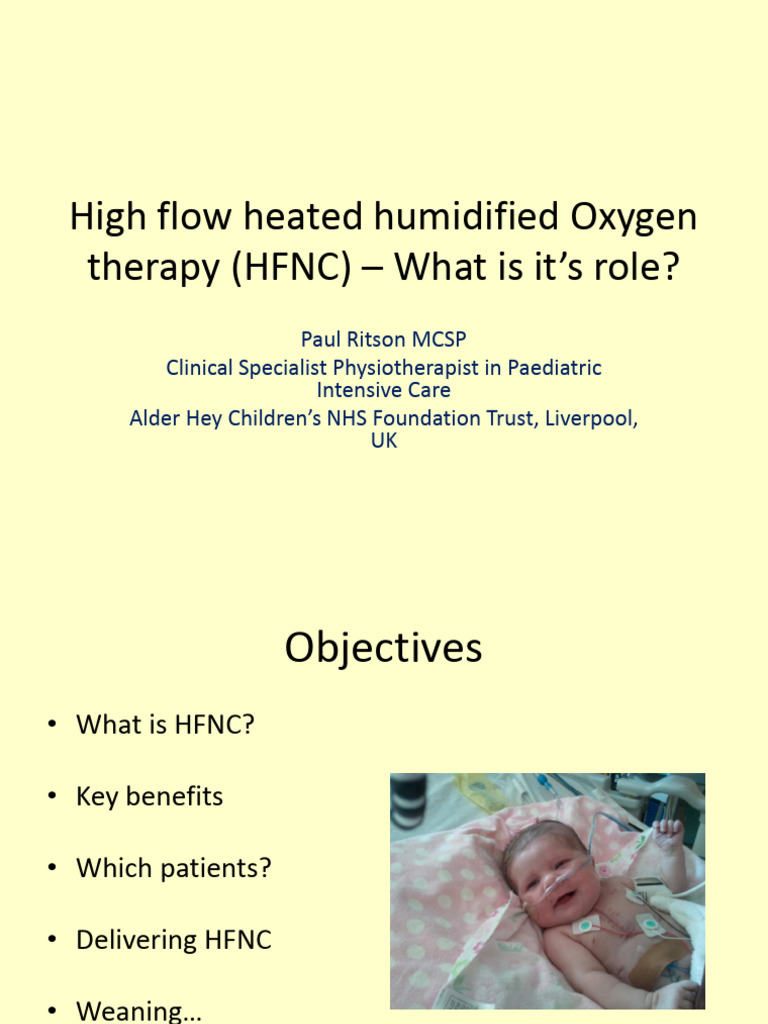 High flow heated humidified Oxygen therapy (HFNC) – What is it's role?

Paul Ritson MCSP
Clinical Specialist Physiotherapist in Paediatric Intensive Care
Alder Hey Children's NHS Foundation Trust, Liverpool, UK

Objectives

• What is HFNC?
• Key benefits
• Which patients?
• Delivering HFNC
• Weaning...